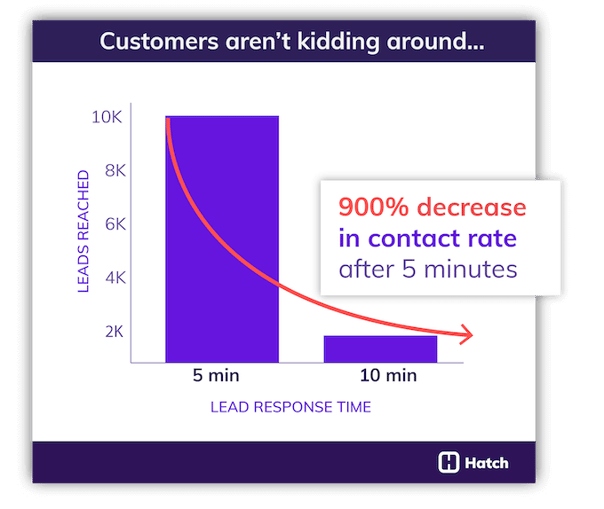 Customers aren't kidding around...

LEADS REACHED

10K
8K
6K
4K
2K

900% decrease in contact rate after 5 minutes

5 min
10 min

LEAD RESPONSE TIME

Hatch